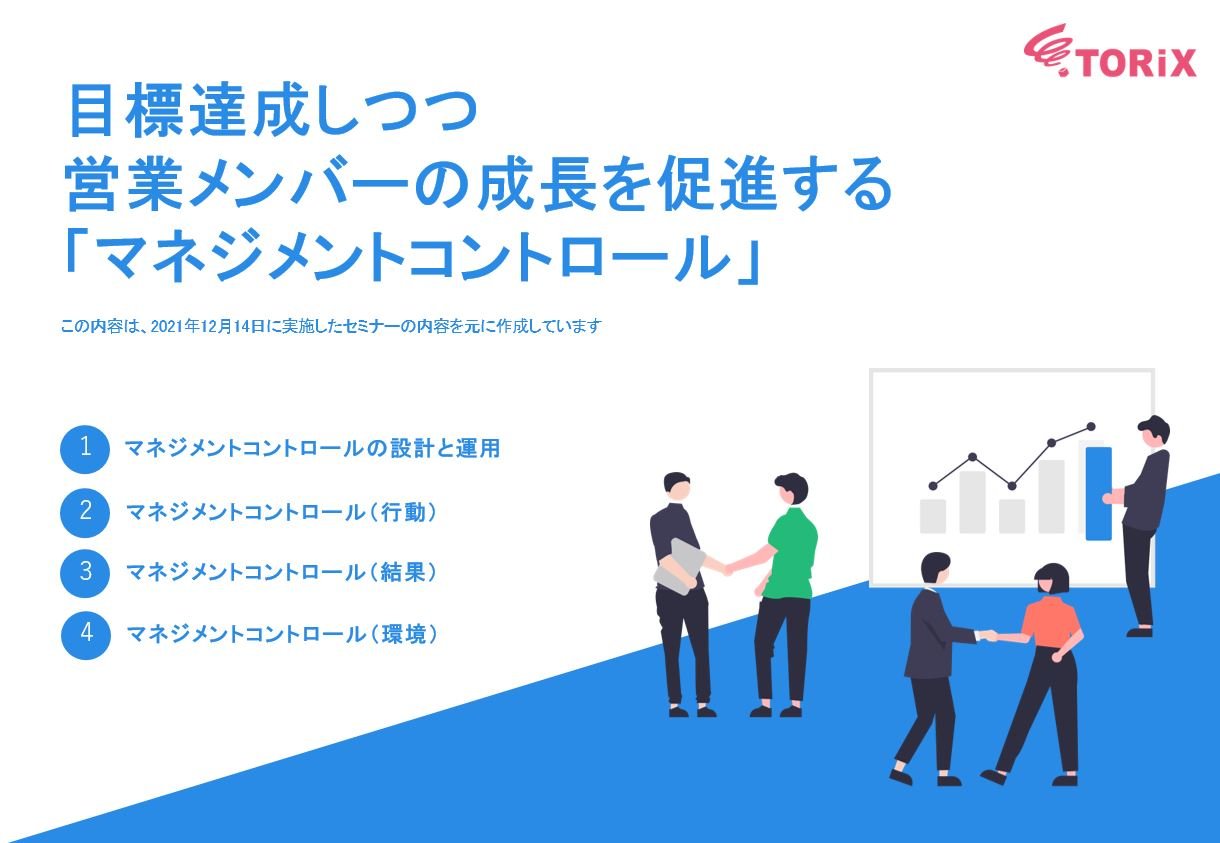 TORiX

目標達成しつつ
営業メンバーの成長を促進する
「マネジメントコントロール」

この内容は、2021年12月14日に実施したセミナーの内容を元に作成しています

1 マネジメントコントロールの設計と運用

2 マネジメントコントロール（行動）

3 マネジメントコントロール（結果）

4 マネジメントコントロール（環境）